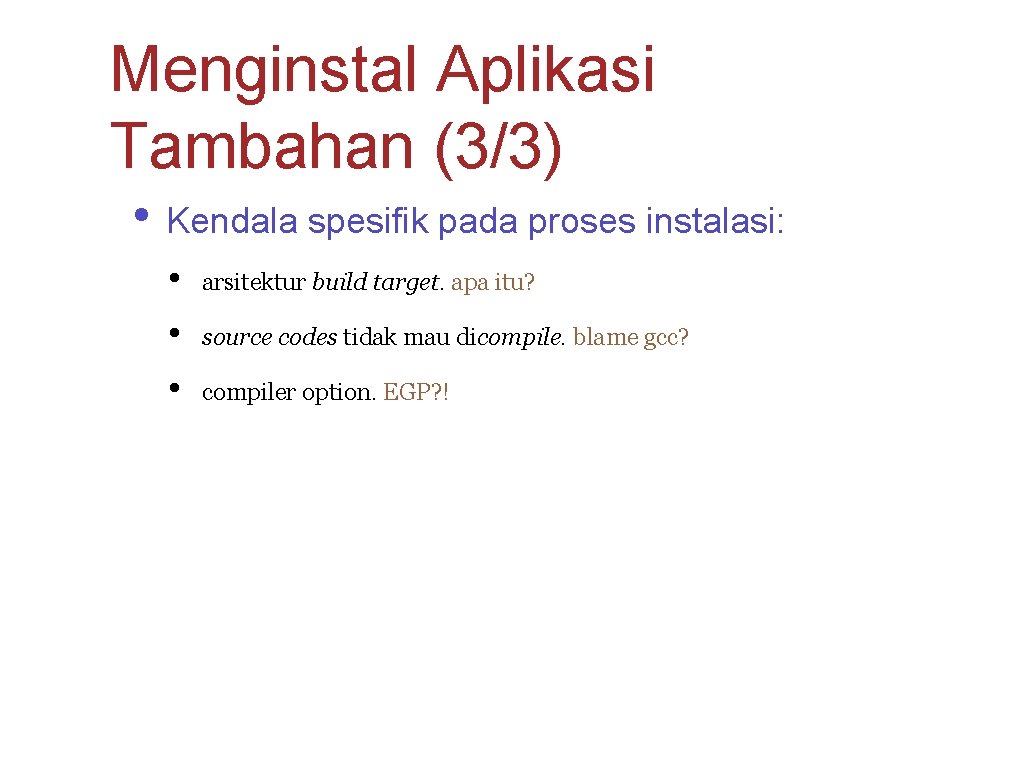 Menginstal Aplikasi Tambahan (3/3)

• Kendala spesifik pada proses instalasi:

• arsitektur build target. apa itu?
• source codes tidak mau dicompile. blame gcc?
• compiler option. EGP?!